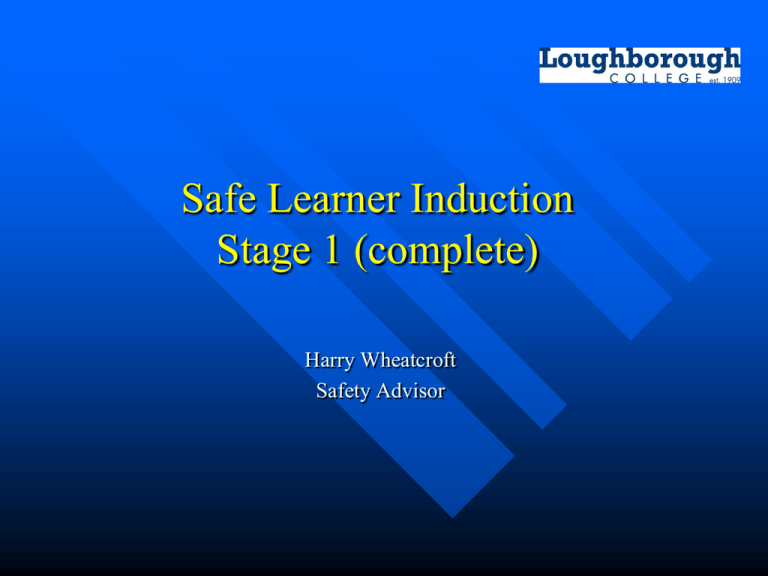 Loughborough
COLLEGE est. 1909

Safe Learner Induction
Stage 1 (complete)

Harry Wheatcroft
Safety Advisor